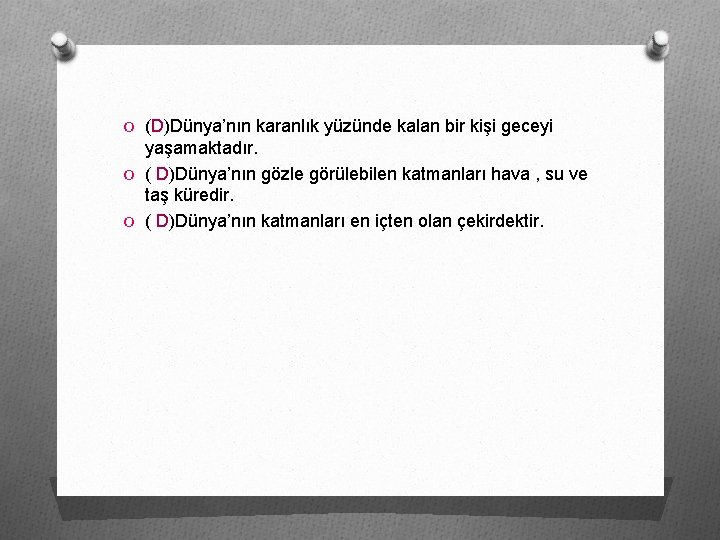 (D)Dünya’nın karanlık yüzünde kalan bir kişi geceyi yaşamaktadır.

( D)Dünya’nın gözle görülebilen katmanları hava , su ve taş küredir.

( D)Dünya’nın katmanları en içten olan çekirdektir.